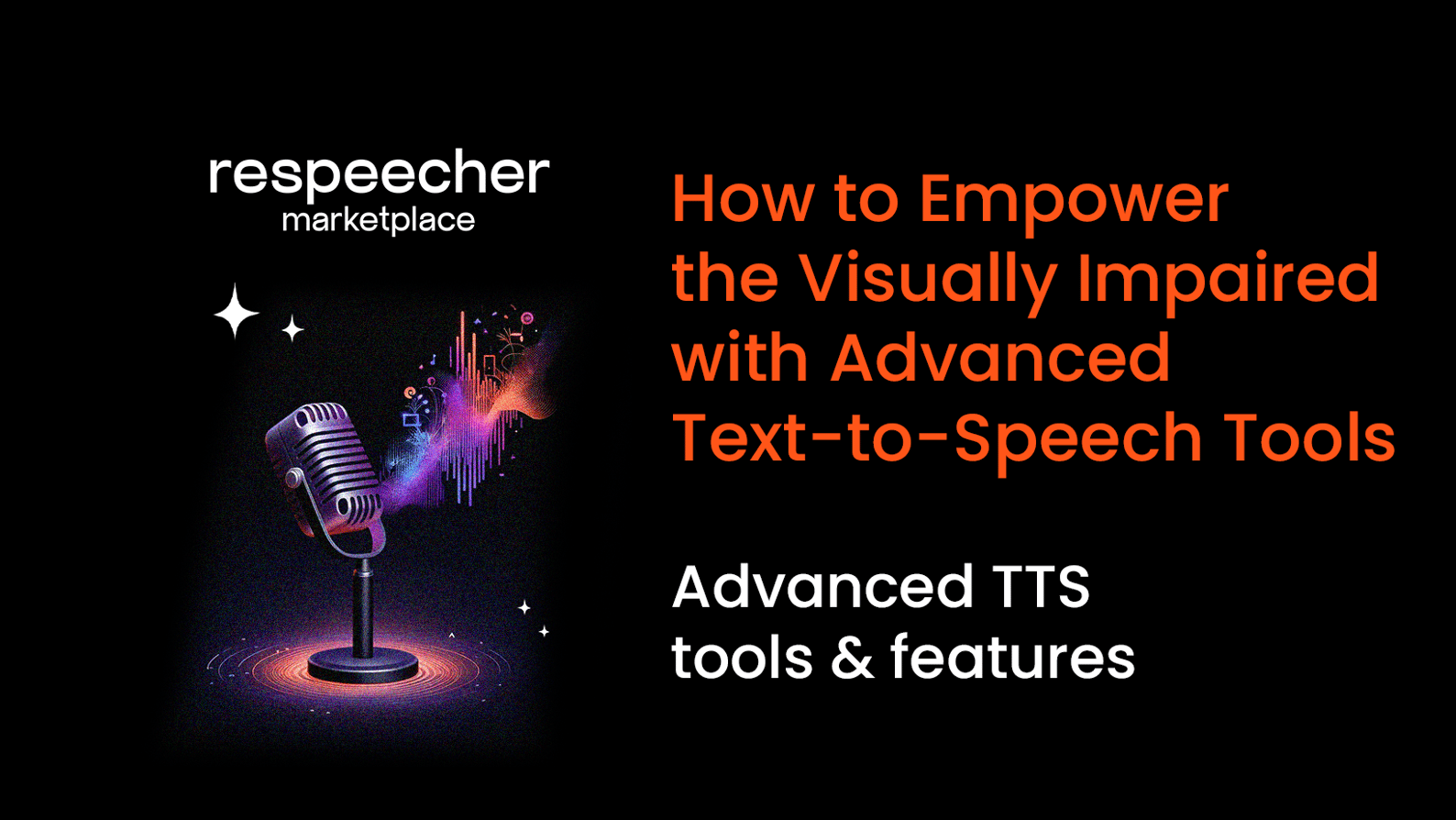 respeecher
marketplace

How to Empower the Visually Impaired with Advanced Text-to-Speech Tools

Advanced TTS tools & features